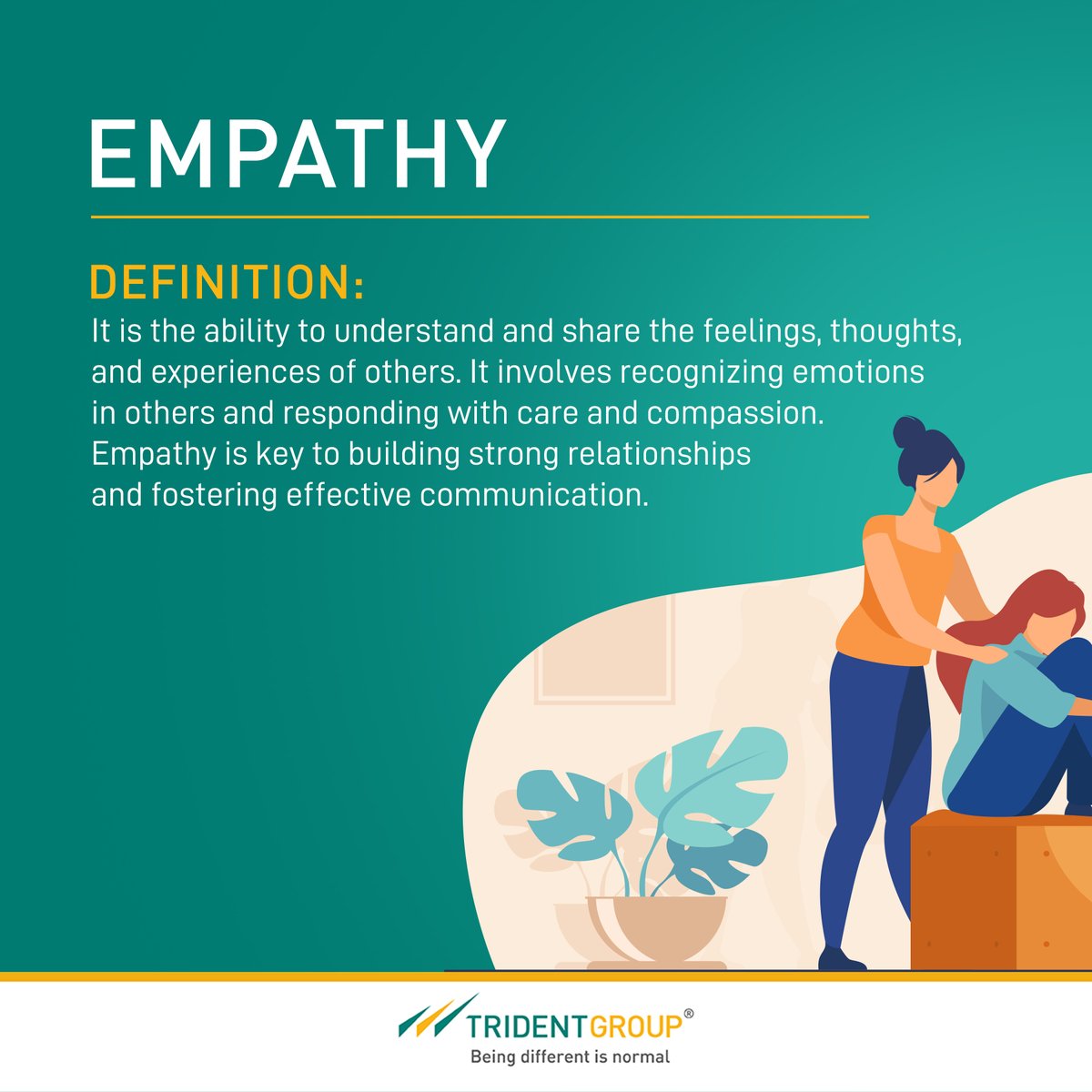 EMPATHY

DEFINITION:
It is the ability to understand and share the feelings, thoughts, and experiences of others. It involves recognizing emotions in others and responding with care and compassion. Empathy is key to building strong relationships and fostering effective communication.

TRIDENTGROUP®
Being different is normal